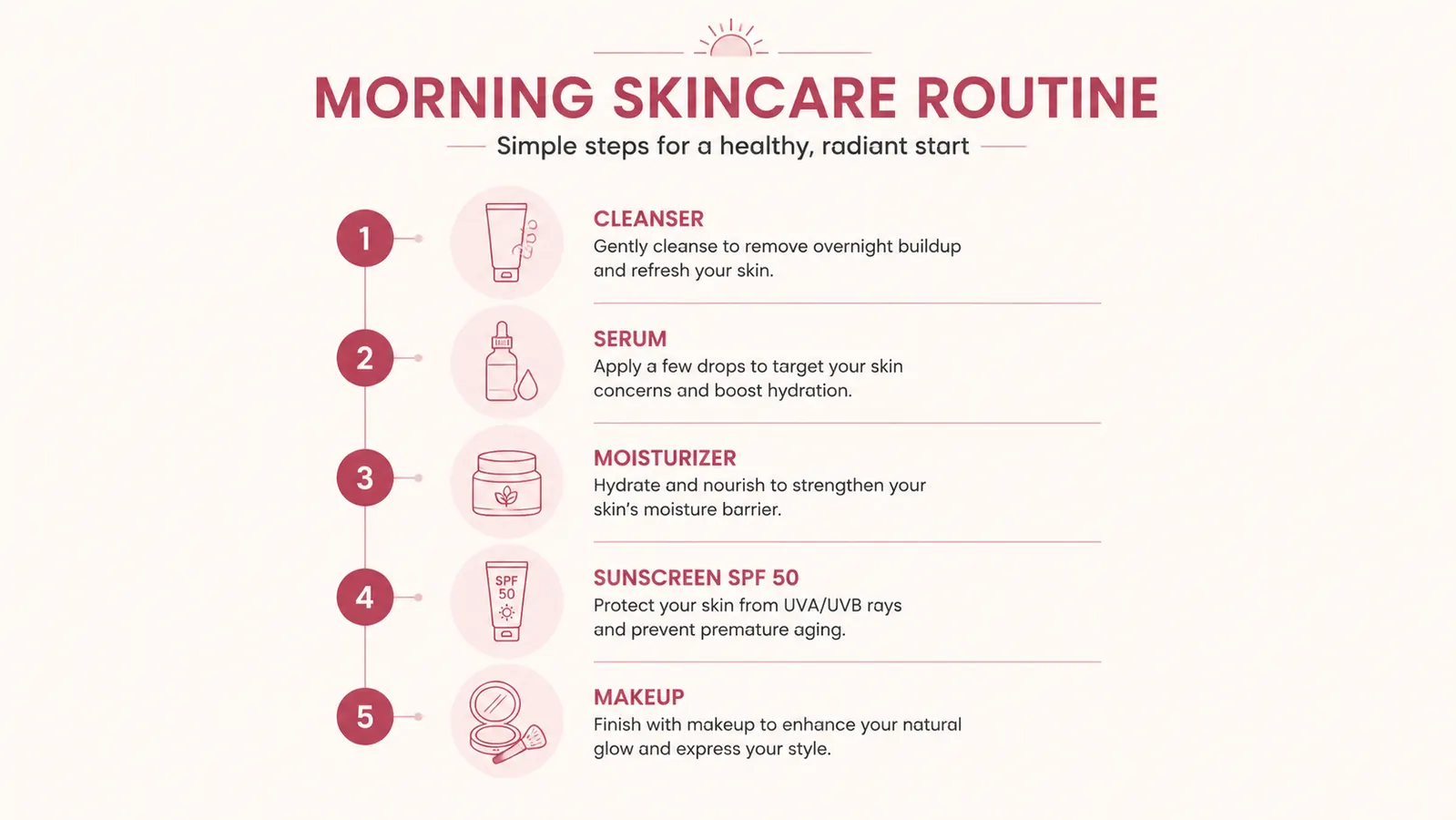 MORNING SKINCARE ROUTINE

Simple steps for a healthy, radiant start

1

CLEANSER
Gently cleanse to remove overnight buildup and refresh your skin.

2

SERUM
Apply a few drops to target your skin concerns and boost hydration.

3

MOISTURIZER
Hydrate and nourish to strengthen your skin's moisture barrier.

4

SPF 50

SUNSCREEN SPF 50
Protect your skin from UVA/UVB rays and prevent premature aging.

5

MAKEUP
Finish with makeup to enhance your natural glow and express your style.